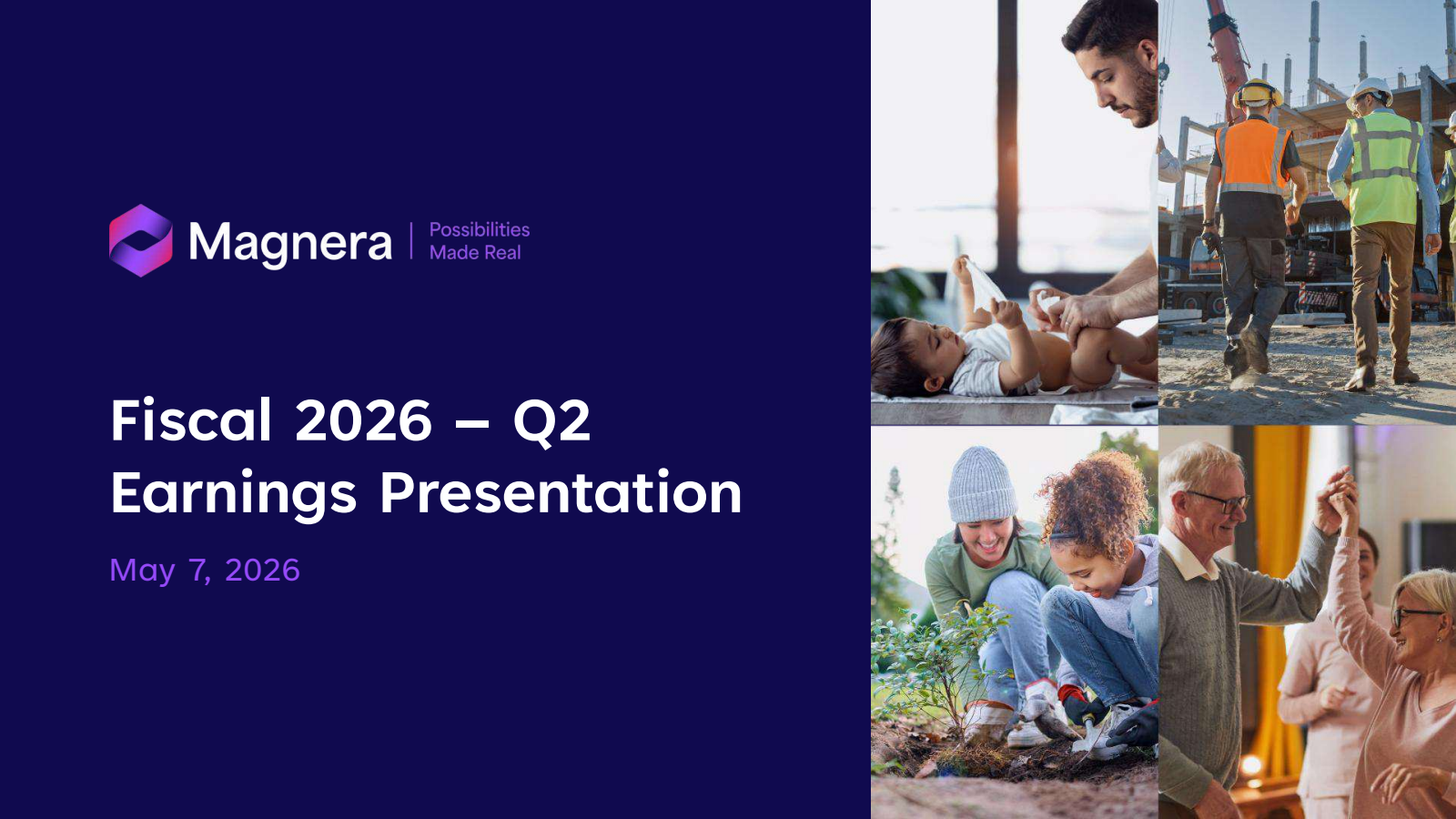 Magnera | Possibilities Made Real

Fiscal 2026 – Q2
Earnings Presentation

May 7, 2026